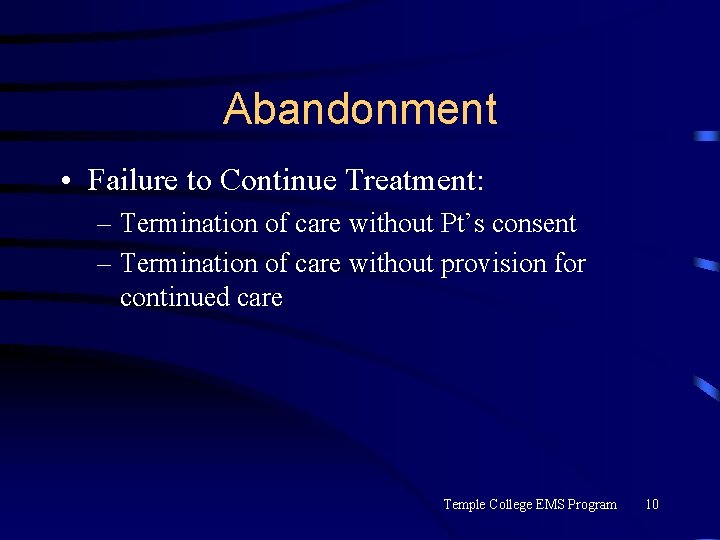 Abandonment

• Failure to Continue Treatment:
– Termination of care without Pt's consent
– Termination of care without provision for continued care

Temple College EMS Program 10